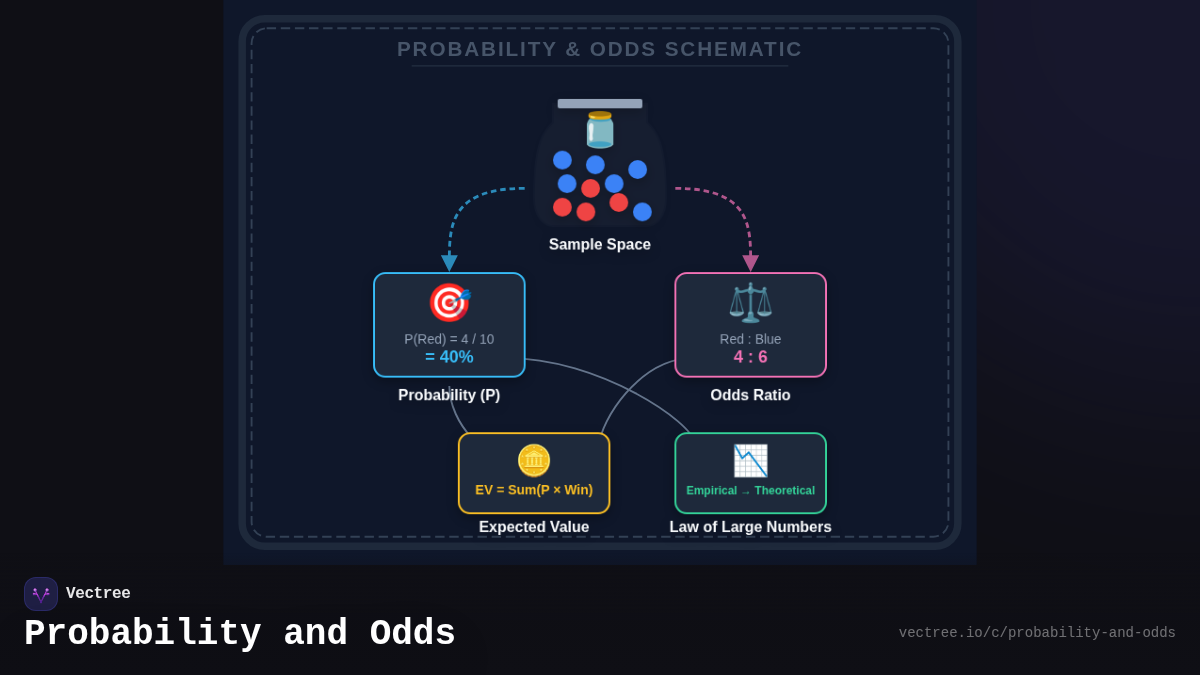 PROBABILITY & ODDS SCHEMATIC

Sample Space

P(Red) = 4 / 10
= 40%

Probability (P)

Red : Blue
4 : 6

Odds Ratio

EV = Sum(P × Win)

Expected Value

Empirical → Theoretical

Law of Large Numbers

Vectree

Probability and Odds

vectree.io/c/probability-and-odds